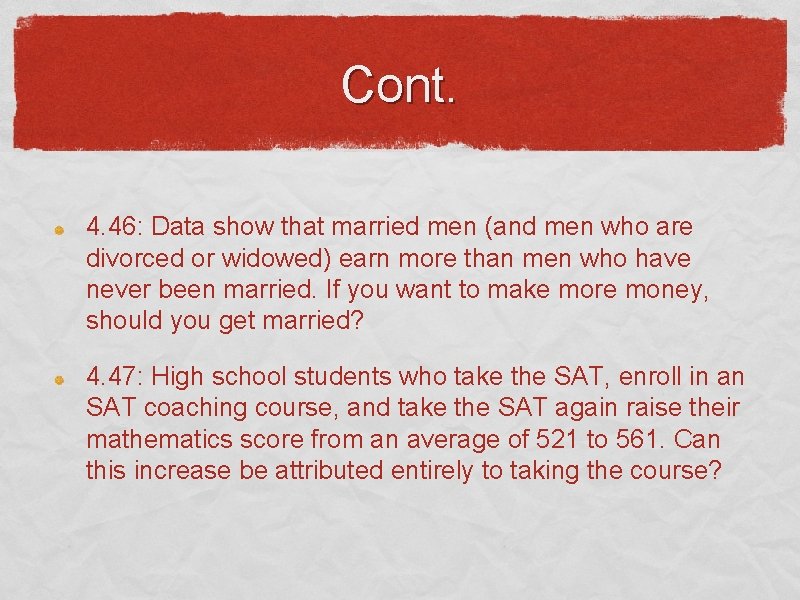 Cont.

4.46: Data show that married men (and men who are divorced or widowed) earn more than men who have never been married. If you want to make more money, should you get married?

4.47: High school students who take the SAT, enroll in an SAT coaching course, and take the SAT again raise their mathematics score from an average of 521 to 561. Can this increase be attributed entirely to taking the course?